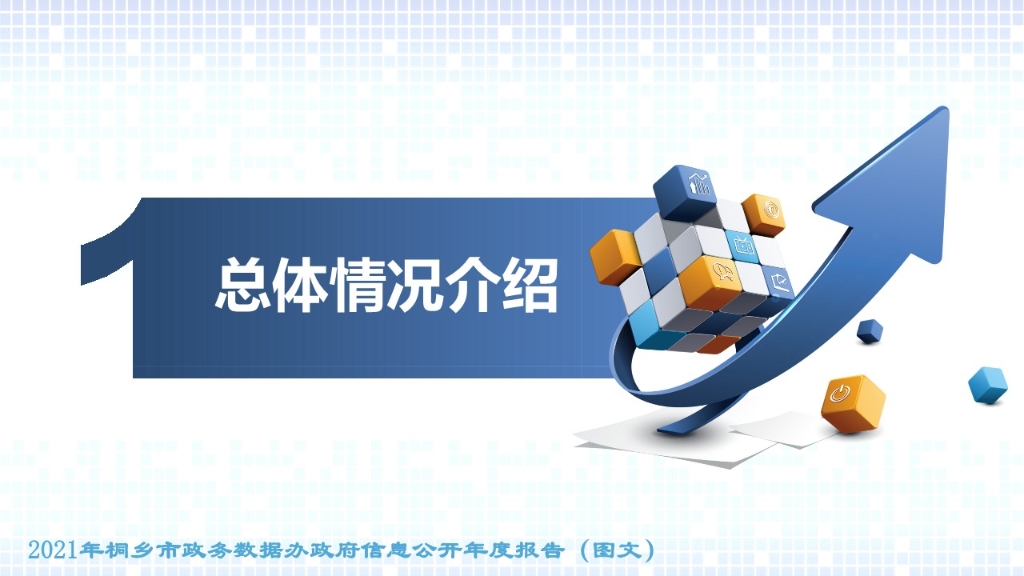 1

总体情况介绍

2021年桐乡市政务数据办政府信息公开年度报告（图文）